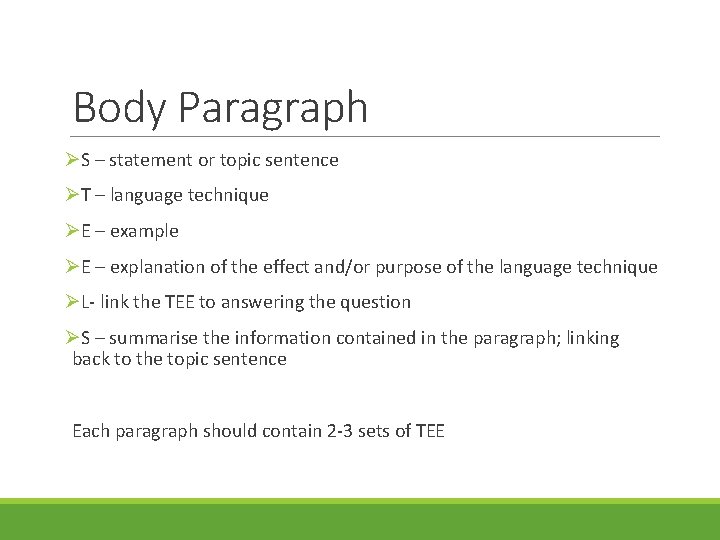 Body Paragraph

➢S – statement or topic sentence

➢T – language technique

➢E – example

➢E – explanation of the effect and/or purpose of the language technique

➢L- link the TEE to answering the question

➢S – summarise the information contained in the paragraph; linking back to the topic sentence

Each paragraph should contain 2-3 sets of TEE